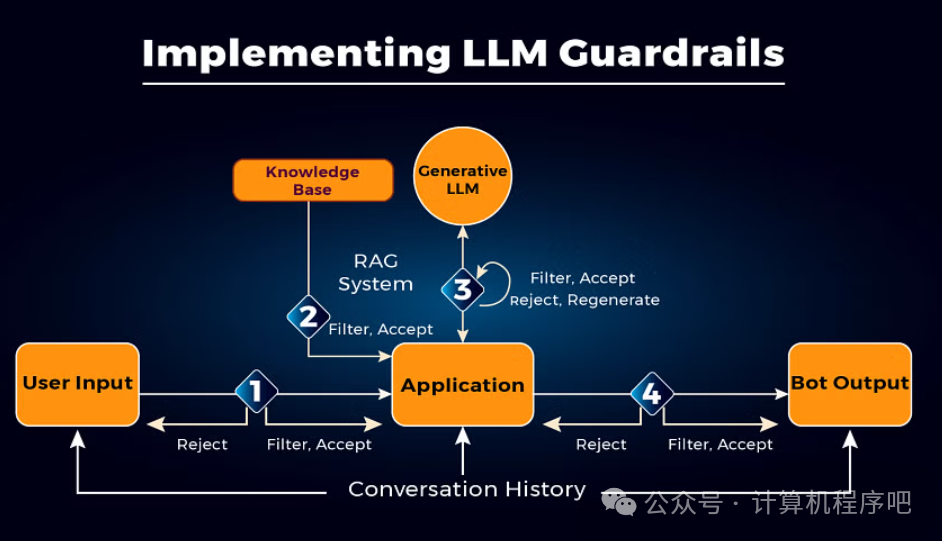 Implementing LLM Guardrails

Knowledge Base

Generative LLM

RAG System

3

Filter, Accept
Reject, Regenerate

2

Filter, Accept

User Input

1

Application

4

Bot Output

Reject

Filter, Accept

Reject

Filter, Accept

Conversation History

公众号 · 计算机程序吧